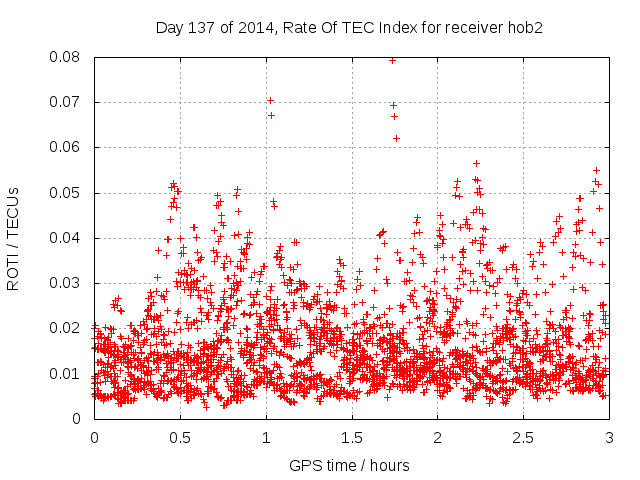 Day 137 of 2014, Rate Of TEC Index for receiver hob2

ROTI / TECUs

0.08
0.07
0.06
0.05
0.04
0.03
0.02
0.01
0

0
0.5
1
1.5
2
2.5
3

GPS time / hours